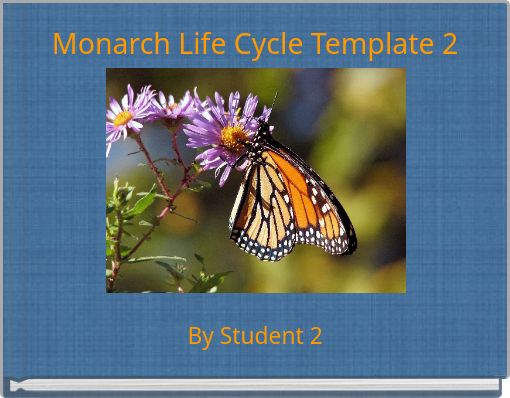 Monarch Life Cycle Template 2

By Student 2